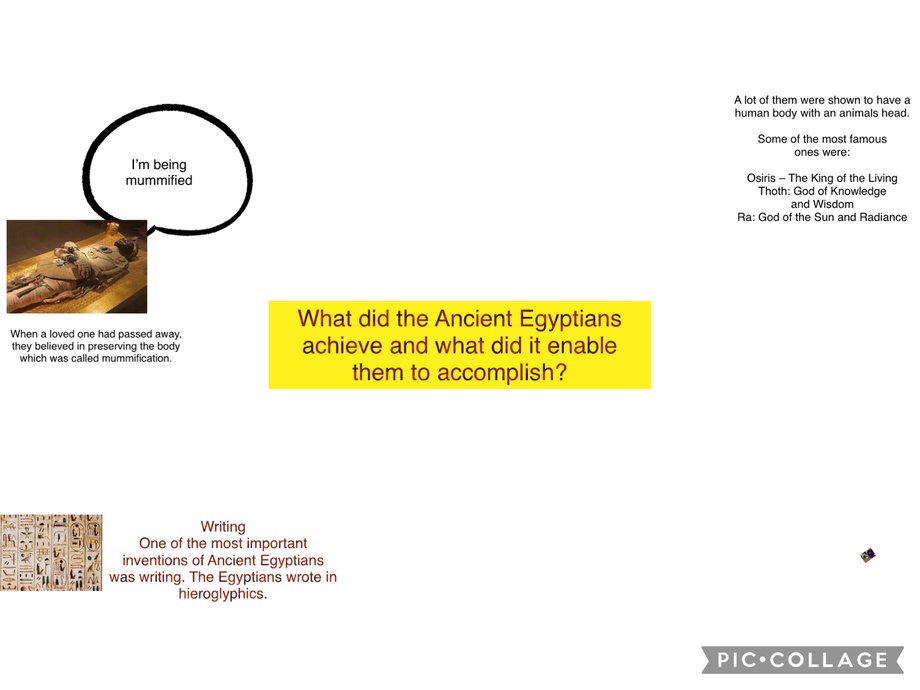 I'm being mummified

When a loved one had passed away, they believed in preserving the body which was called mummification.

What did the Ancient Egyptians achieve and what did it enable them to accomplish?

A lot of them were shown to have a human body with an animals head.

Some of the most famous ones were:

Osiris – The King of the Living
Thoth: God of Knowledge and Wisdom
Ra: God of the Sun and Radiance

Writing
One of the most important inventions of Ancient Egyptians was writing. The Egyptians wrote in hieroglyphics.

PIC•COLLAGE